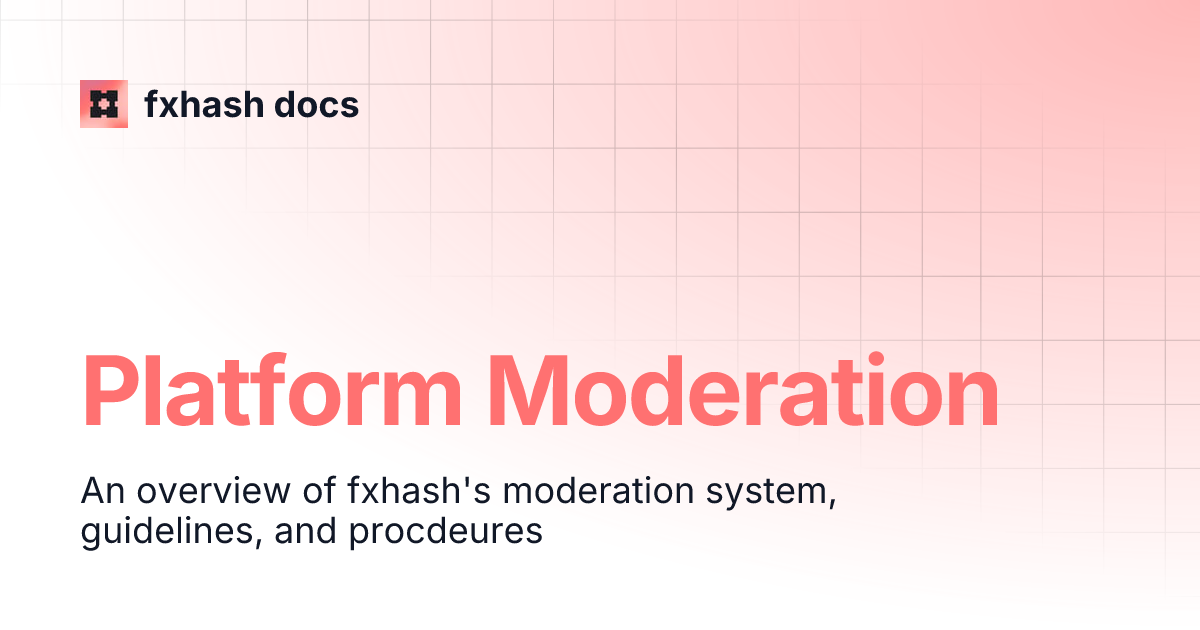 fxhash docs

Platform Moderation

An overview of fxhash's moderation system, guidelines, and procdeures